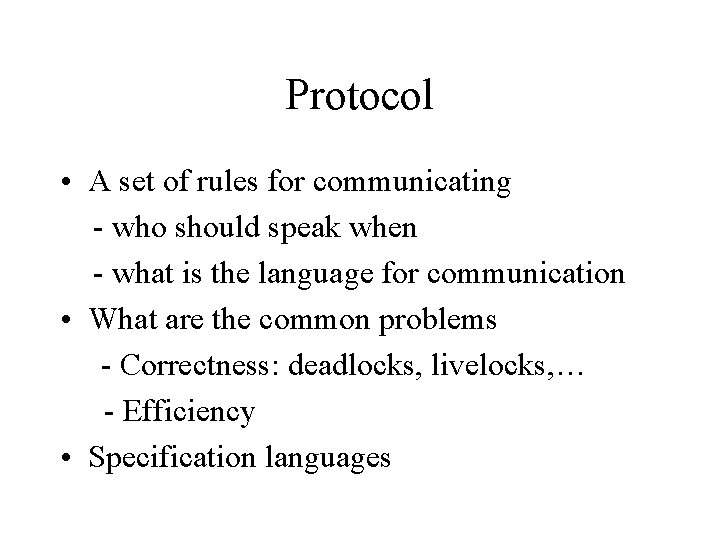 Protocol

• A set of rules for communicating
- who should speak when
- what is the language for communication
• What are the common problems
- Correctness: deadlocks, livelocks,…
- Efficiency
• Specification languages